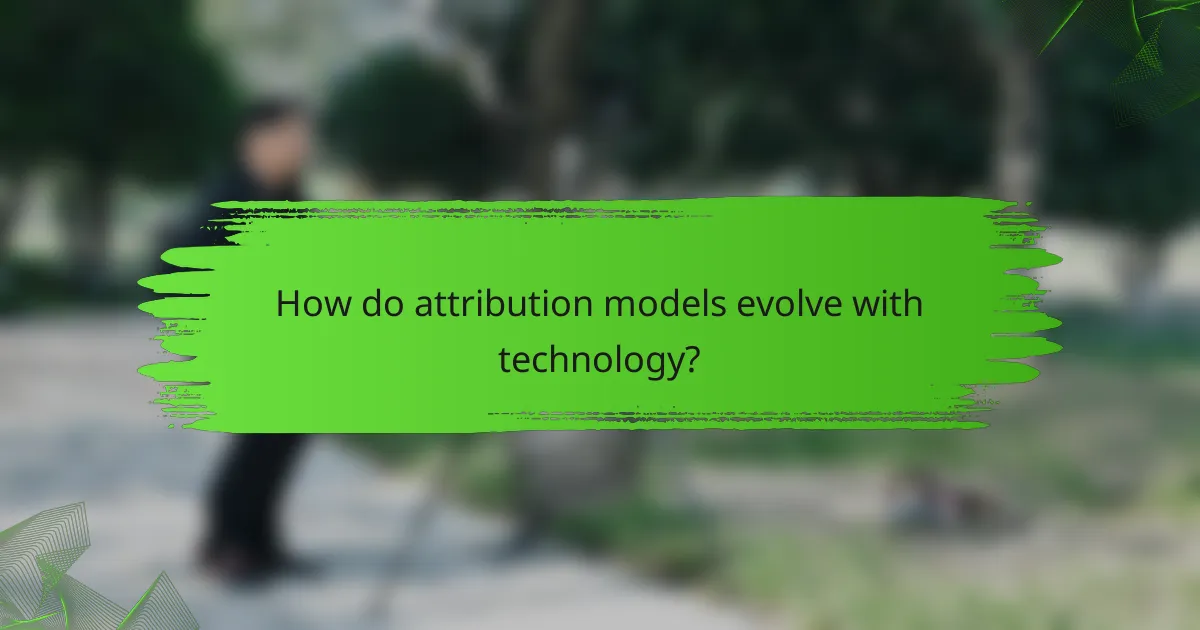 How do attribution models evolve with technology?